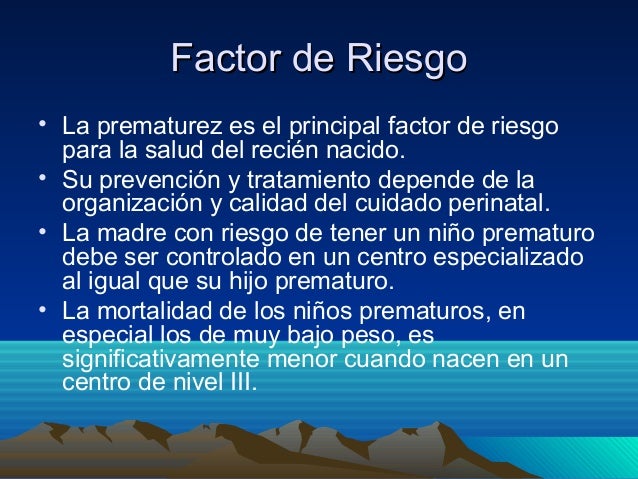 Factor de Riesgo

• La prematurez es el principal factor de riesgo para la salud del recién nacido.

• Su prevención y tratamiento depende de la organización y calidad del cuidado perinatal.

• La madre con riesgo de tener un niño prematuro debe ser controlado en un centro especializado al igual que su hijo prematuro.

• La mortalidad de los niños prematuros, en especial los de muy bajo peso, es significativamente menor cuando nacen en un centro de nivel III.